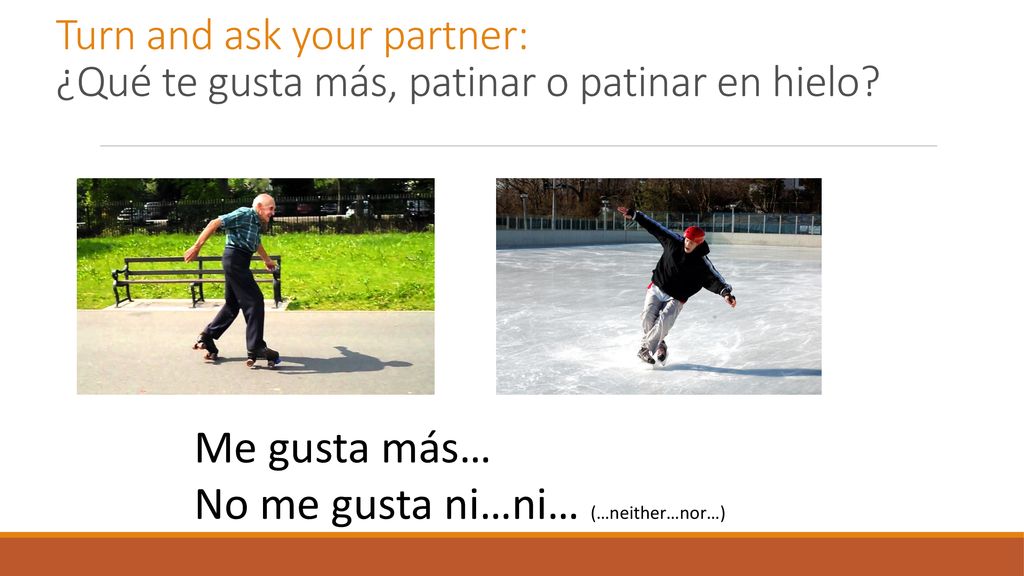 Turn and ask your partner:
¿Qué te gusta más, patinar o patinar en hielo?

Me gusta más…
No me gusta ni…ni… (…neither…nor…)